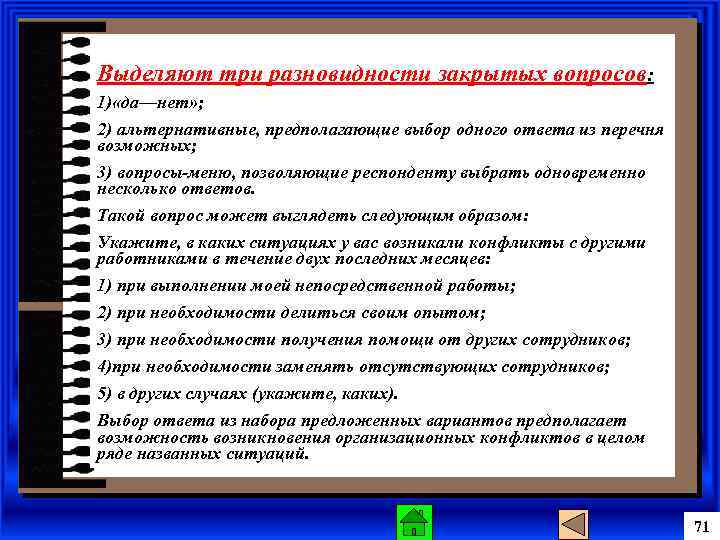 Выделяют три разновидности закрытых вопросов:

1)«да—нет»;

2) альтернативные, предполагающие выбор одного ответа из перечня возможных;

3) вопросы-меню, позволяющие респонденту выбрать одновременно несколько ответов.

Такой вопрос может выглядеть следующим образом:

Укажите, в каких ситуациях у вас возникали конфликты с другими работниками в течение двух последних месяцев:

1) при выполнении моей непосредственной работы;

2) при необходимости делиться своим опытом;

3) при необходимости получения помощи от других сотрудников;

4)при необходимости заменять отсутствующих сотрудников;

5) в других случаях (укажите, каких).

Выбор ответа из набора предложенных вариантов предполагает возможность возникновения организационных конфликтов в целом ряде названных ситуаций.

71